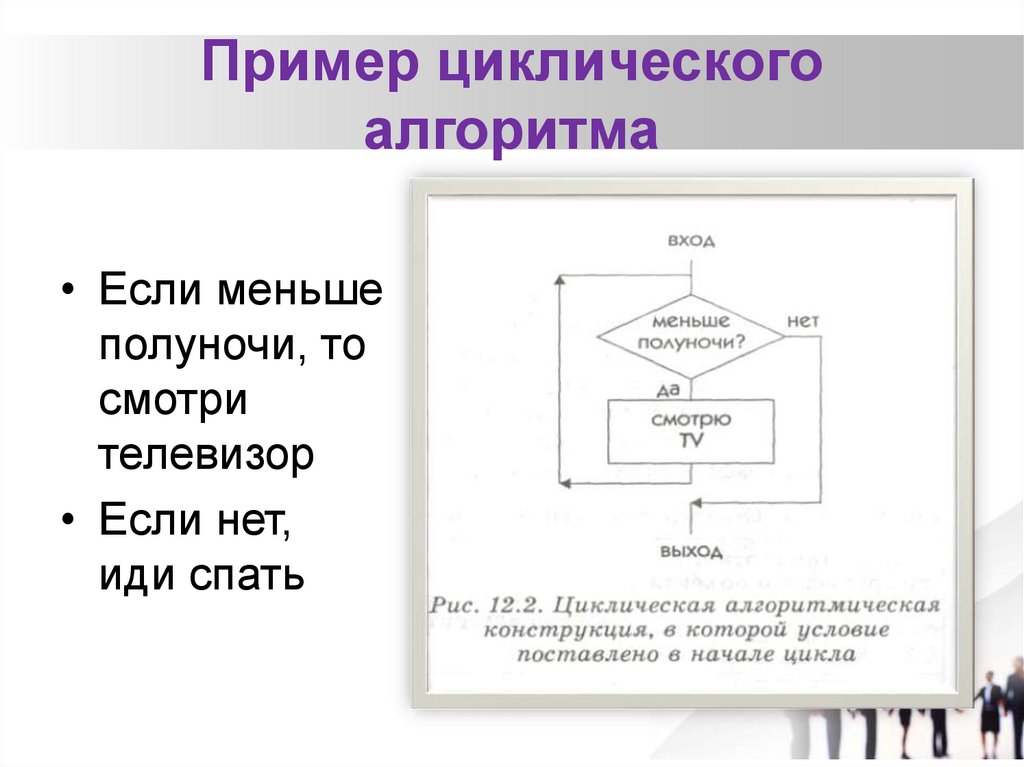 Пример циклического алгоритма

• Если меньше полуночи, то смотри телевизор
• Если нет, иди спать

вход

меньше полуночи?

нет

да

смотрю TV

выход

Рис. 12.2. Циклическая алгоритмическая конструкция, в которой условие поставлено в начале цикла